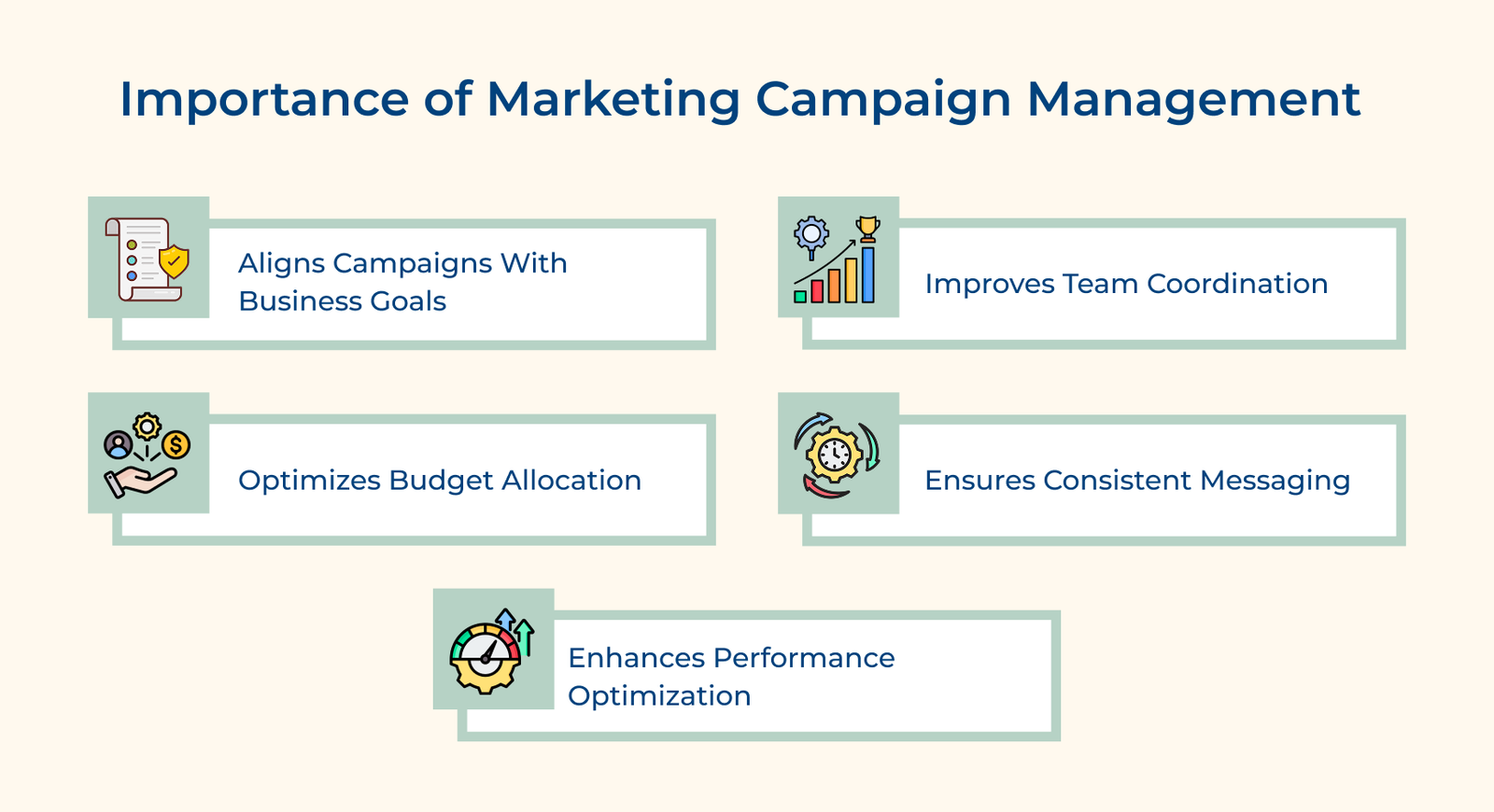 Importance of Marketing Campaign Management

Aligns Campaigns With Business Goals

Improves Team Coordination

Optimizes Budget Allocation

Ensures Consistent Messaging

Enhances Performance Optimization